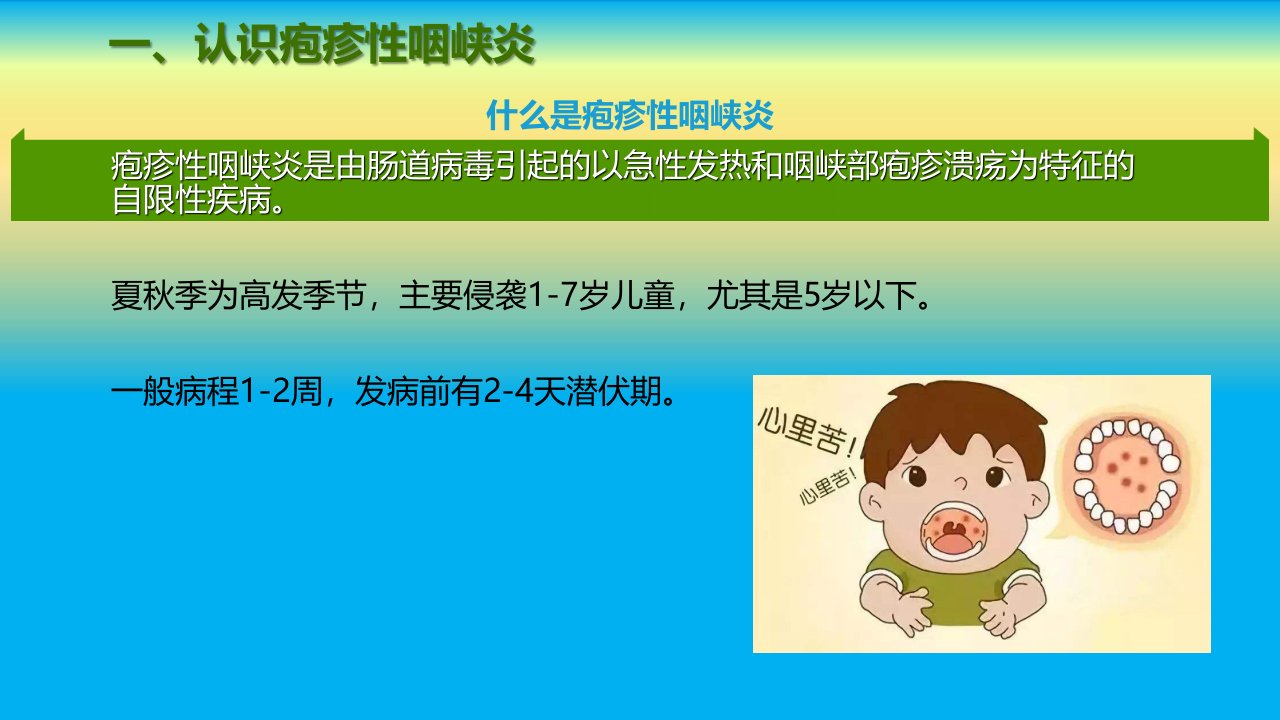 一、认识疱疹性咽峡炎

什么是疱疹性咽峡炎

疱疹性咽峡炎是由肠道病毒引起的以急性发热和咽峡部疱疹溃疡为特征的自限性疾病。

夏秋季为高发季节，主要侵袭1-7岁儿童，尤其是5岁以下。

一般病程1-2周，发病前有2-4天潜伏期。

心里苦！

心里苦！